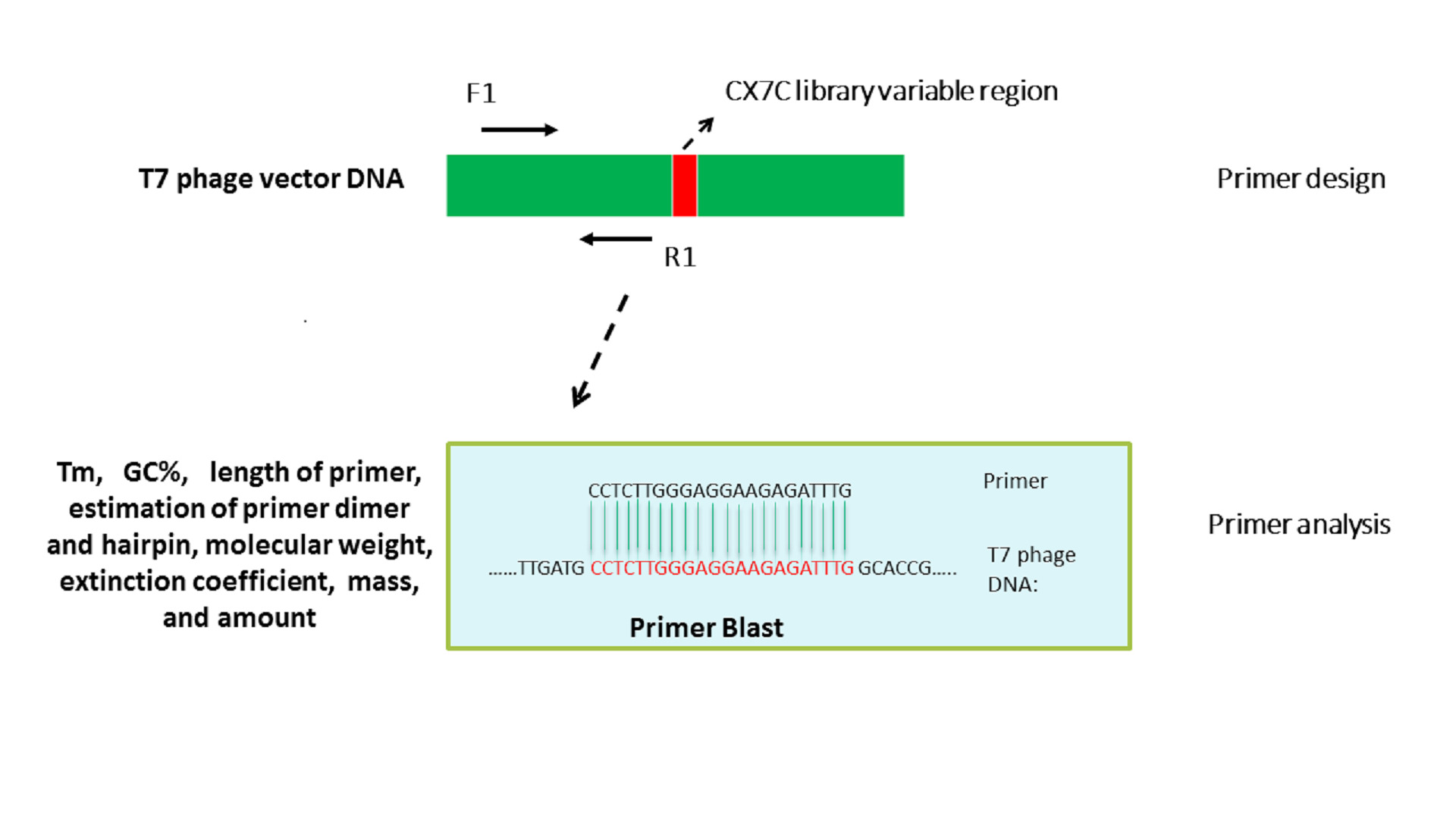 F1

CX7C library variable region

T7 phage vector DNA

Primer design

R1

Tm, GC%, length of primer, estimation of primer dimer and hairpin, molecular weight, extinction coefficient, mass, and amount

CCTCTTGGGAGGAAGAGATTTG

Primer

......TTGATG CCTCTTGGGAGGAAGAGATTTG GCACCG.....

T7 phage DNA:

Primer Blast

Primer analysis